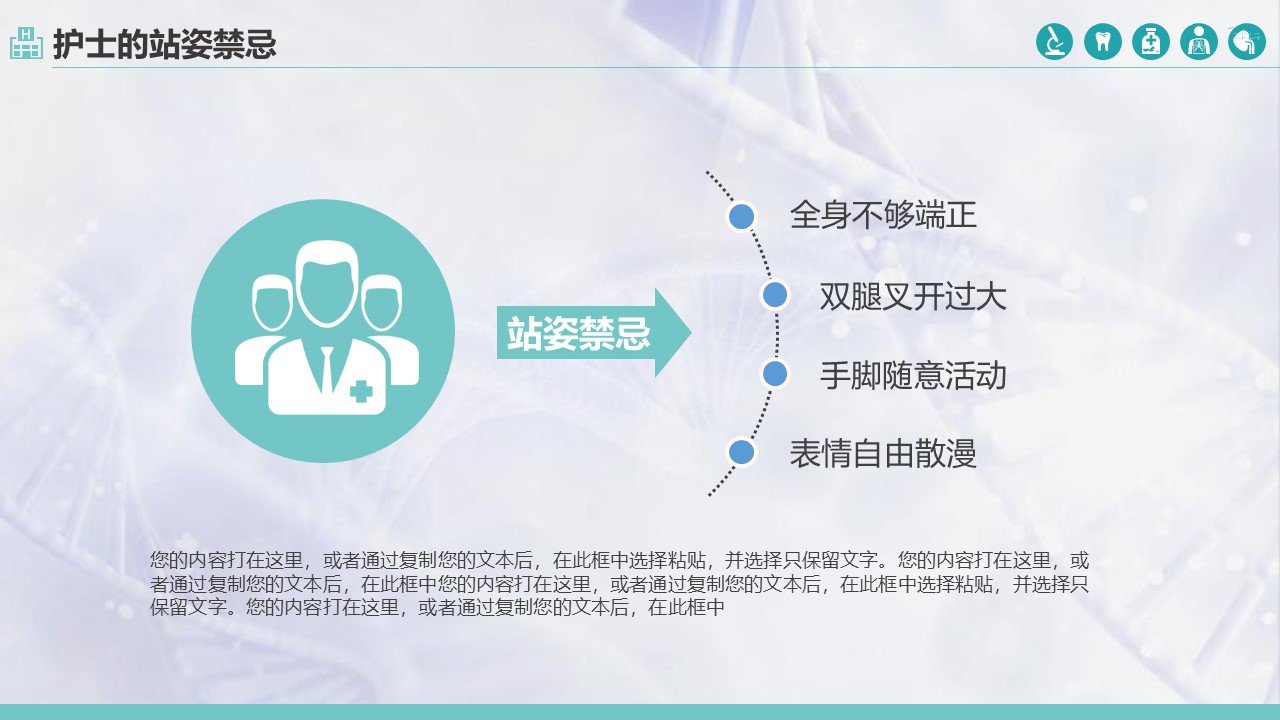 护士的站姿禁忌

站姿禁忌

全身不够端正

双腿叉开过大

手脚随意活动

表情自由散漫

您的内容打在这里，或者通过复制您的文本后，在此框中选择粘贴，并选择只保留文字。您的内容打在这里，或者通过复制您的文本后，在此框中您的内容打在这里，或者通过复制您的文本后，在此框中选择粘贴，并选择只保留文字。您的内容打在这里，或者通过复制您的文本后，在此框中